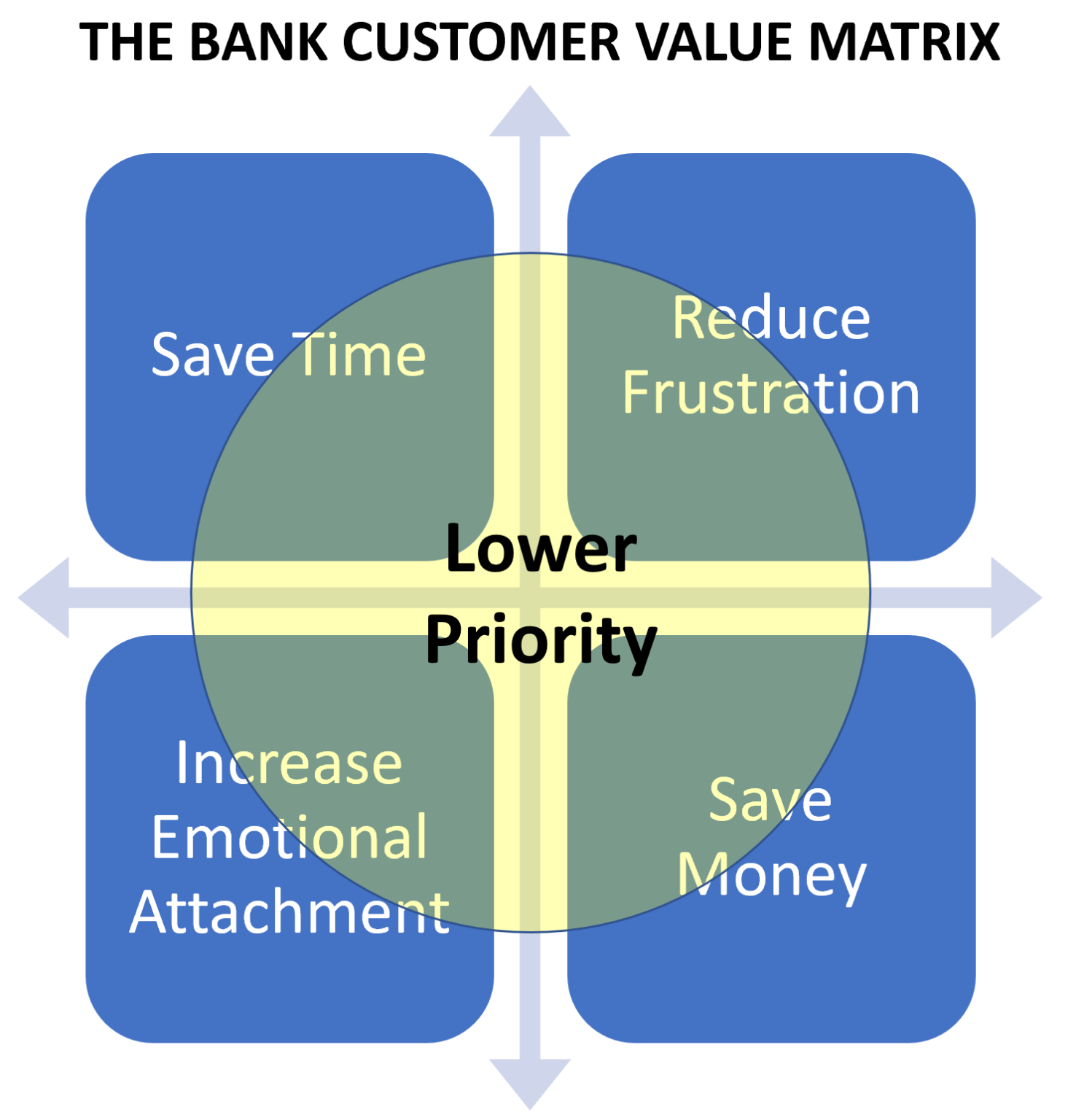 THE BANK CUSTOMER VALUE MATRIX

Save Time

Reduce Frustration

Lower Priority

Increase Emotional Attachment

Save Money